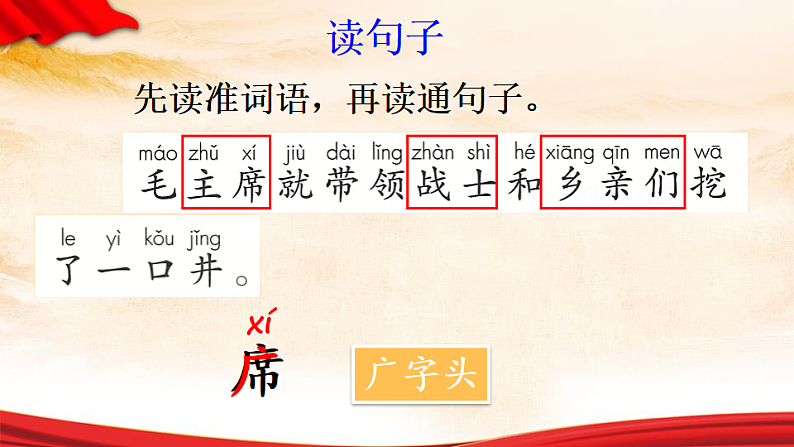 读句子

先读准词语，再读通句子。

máo zhǔ xí jiù dài lǐng zhàn shì hé xiāng qīn men wā
毛主席就带领战士和乡亲们挖

le yì kǒu jǐng
了一口井。

xí
席

广字头